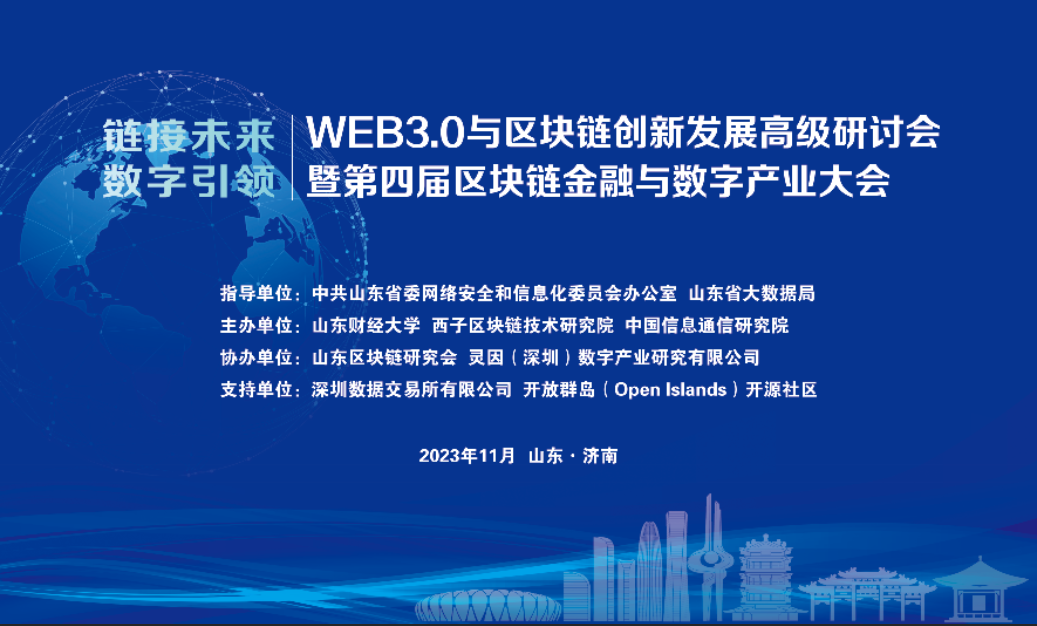 链接未来
数字引领

WEB3.0与区块链创新发展高级研讨会
暨第四届区块链金融与数字产业大会

指导单位：中共山东省委网络安全和信息化委员会办公室 山东省大数据局
主办单位：山东财经大学 西子区块链技术研究院 中国信息通信研究院
协办单位：山东区块链研究会 灵因（深圳）数字产业研究有限公司
支持单位：深圳数据交易所有限公司 开放群岛（Open Islands）开源社区

2023年11月 山东·济南